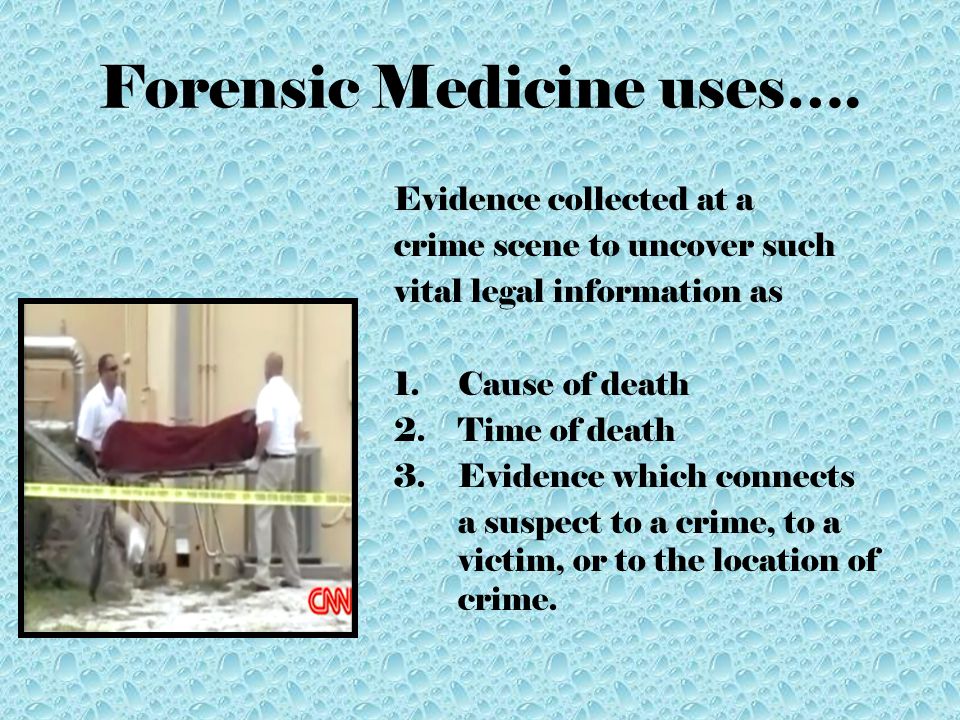 Forensic Medicine uses….

Evidence collected at a crime scene to uncover such vital legal information as

1. Cause of death
2. Time of death
3. Evidence which connects a suspect to a crime, to a victim, or to the location of crime.

CNN